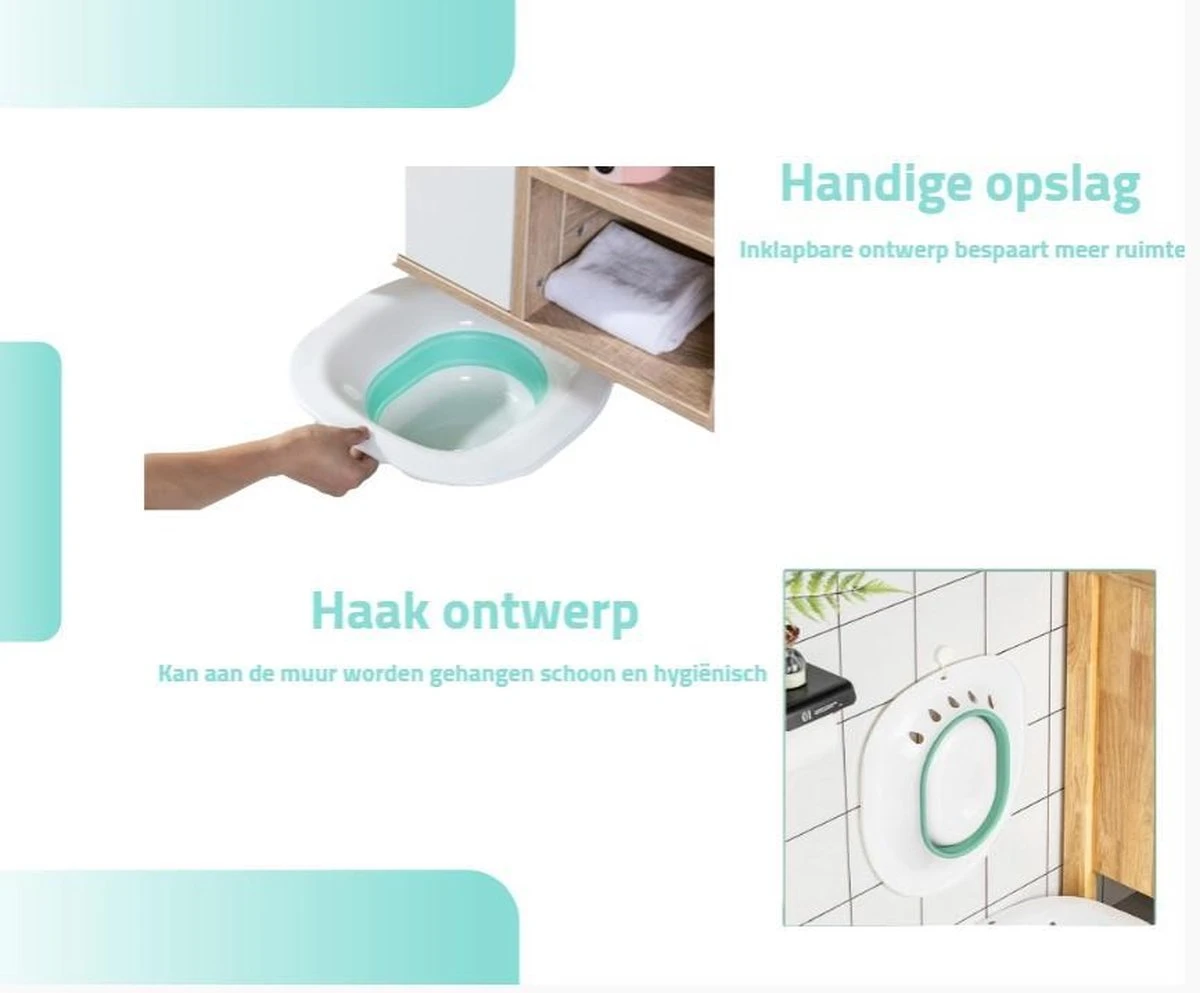 Handige opslag

Inklapbare ontwerp bespaart meer ruimte

Haak ontwerp

Kan aan de muur worden gehangen schoon en hygiënisch